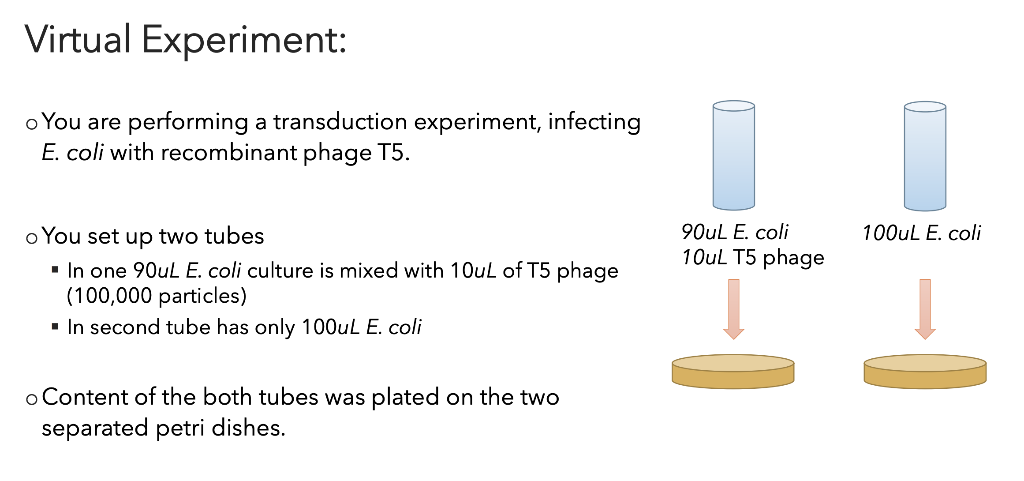 Virtual Experiment:

o You are performing a transduction experiment, infecting E. coli with recombinant phage T5.

o You set up two tubes

▪ In one 90uL E. coli culture is mixed with 10uL of T5 phage (100,000 particles)

▪ In second tube has only 100uL E. coli

o Content of the both tubes was plated on the two separated petri dishes.

90uL E. coli
10uL T5 phage

100uL E. coli